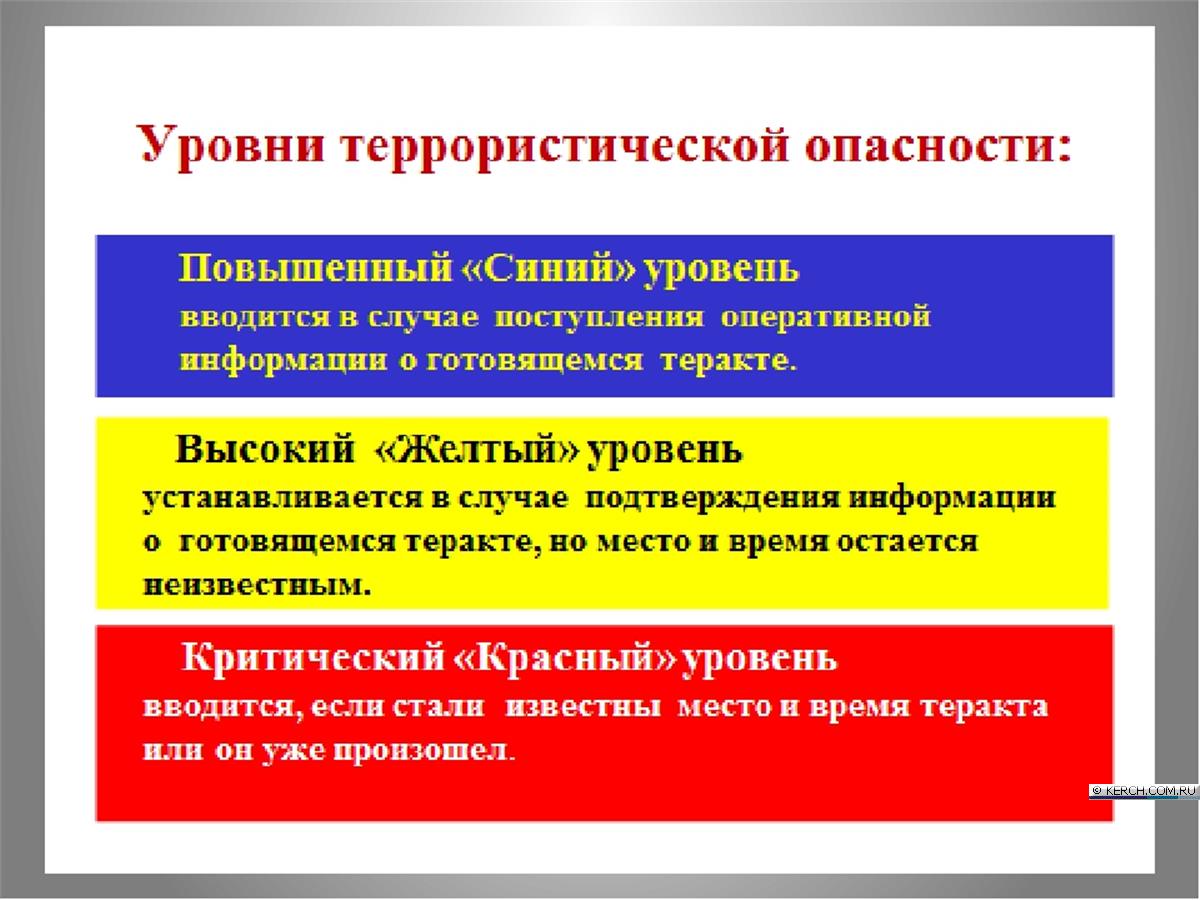 Уровни террористической опасности:

Повышенный «Синий» уровень
вводится в случае поступления оперативной информации о готовящемся теракте.

Высокий «Желтый» уровень
устанавливается в случае подтверждения информации о готовящемся теракте, но место и время остается неизвестным.

Критический «Красный» уровень
вводится, если стали известны место и время теракта или он уже произошел.

© KERCH.COM.RU